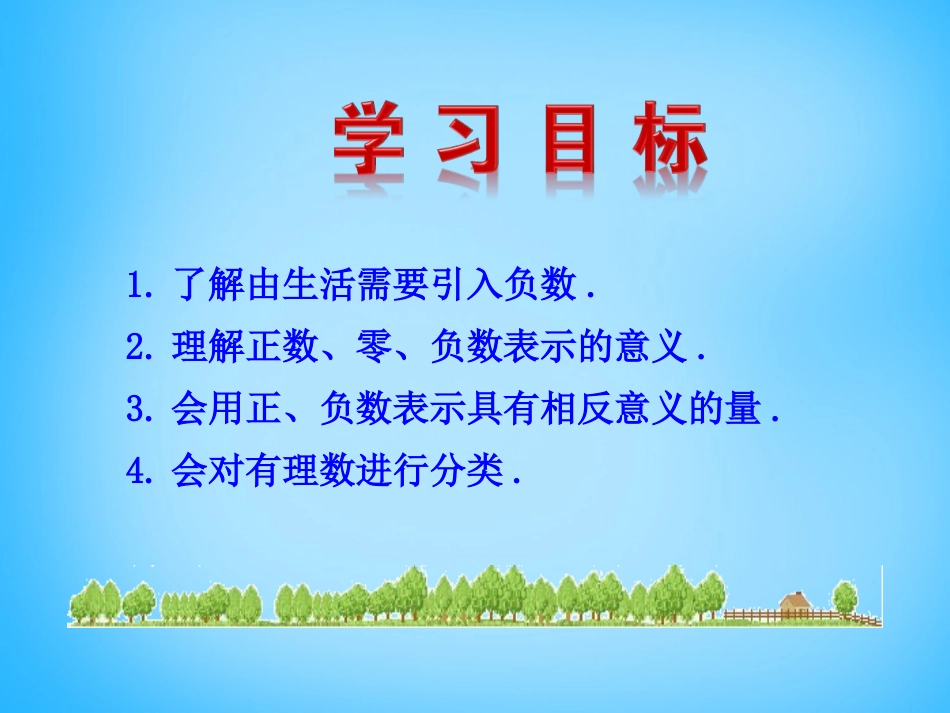 学习目标

1. 了解由生活需要引入负数．

2. 理解正数、零、负数表示的意义．

3. 会用正、负数表示具有相反意义的量．

4. 会对有理数进行分类．